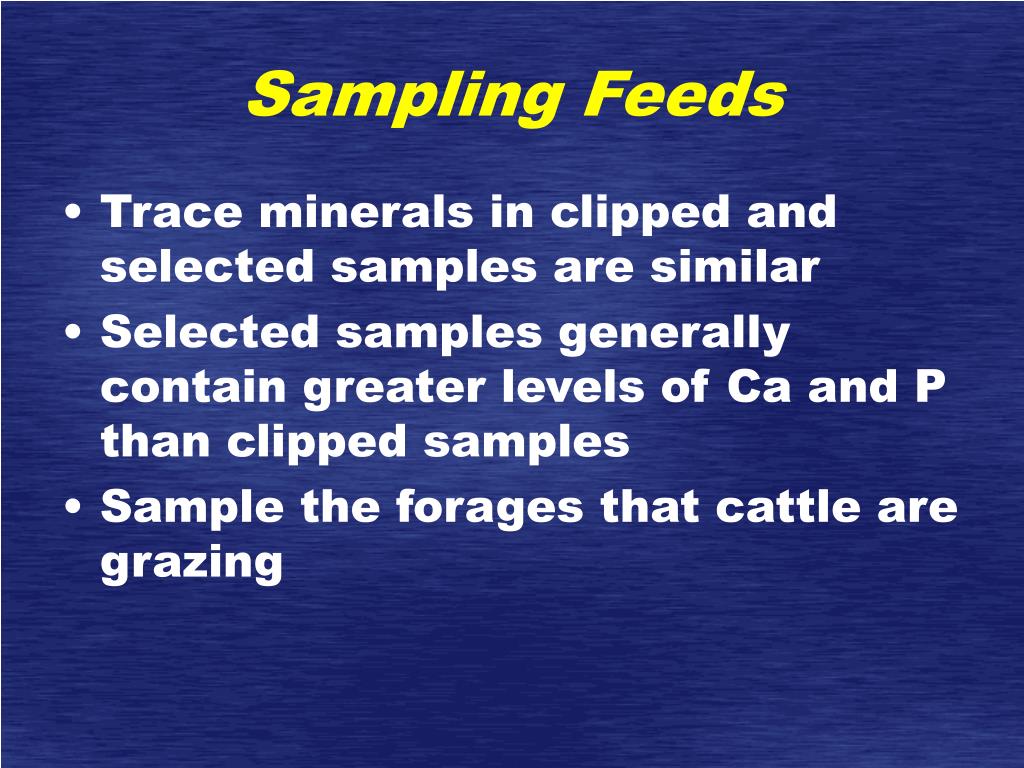 Sampling Feeds

• Trace minerals in clipped and selected samples are similar
• Selected samples generally contain greater levels of Ca and P than clipped samples
• Sample the forages that cattle are grazing